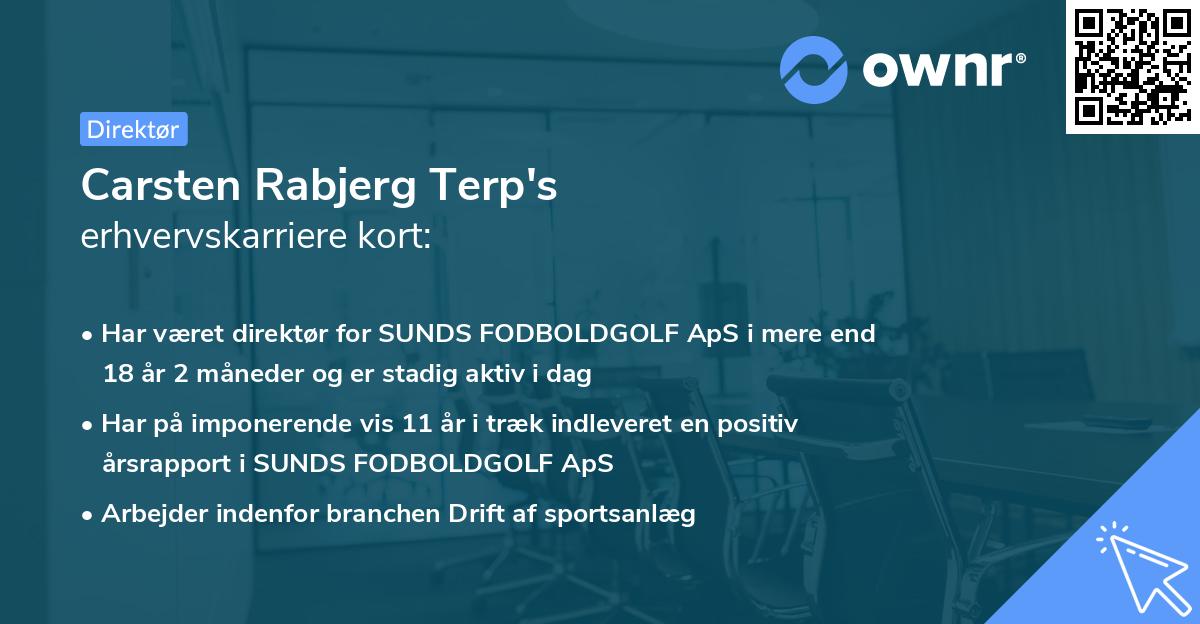 ownr®

Direktør

Carsten Rabjerg Terp's
erhvervskarriere kort:

• Har været direktør for SUNDS FODBOLDGOLF ApS i mere end 18 år 2 måneder og er stadig aktiv i dag

• Har på imponerende vis 11 år i træk indleveret en positiv årsrapport i SUNDS FODBOLDGOLF ApS

• Arbejder indenfor branchen Drift af sportsanlæg